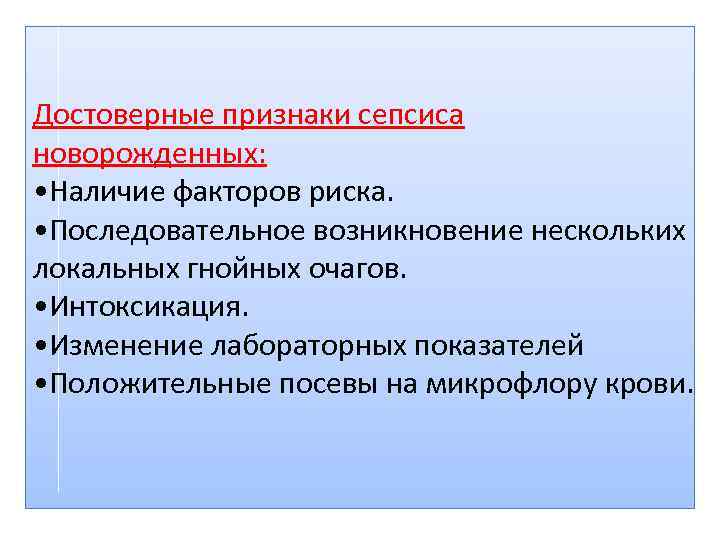 Достоверные признаки сепсиса новорожденных:

•Наличие факторов риска.

•Последовательное возникновение нескольких локальных гнойных очагов.

•Интоксикация.

•Изменение лабораторных показателей

•Положительные посевы на микрофлору крови.